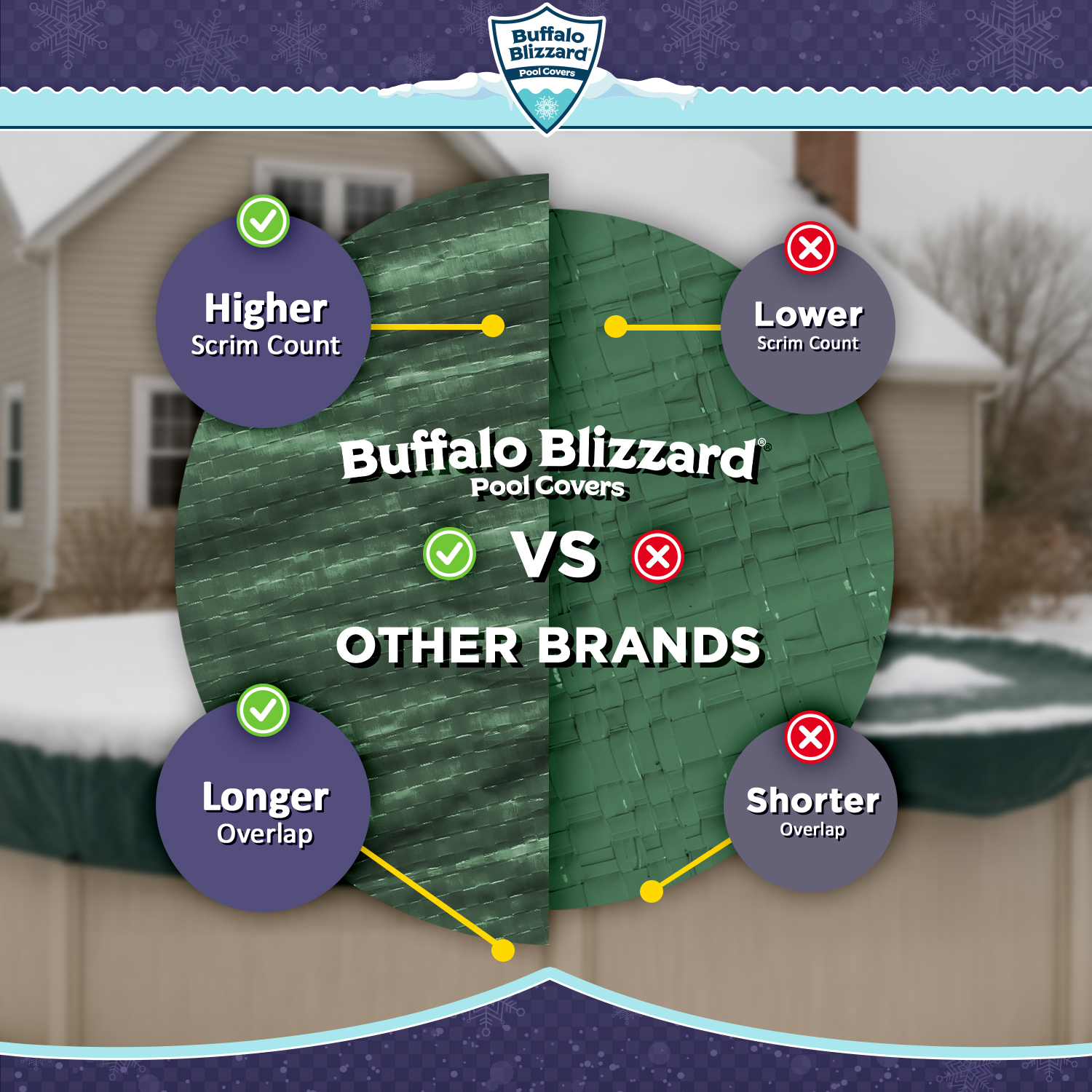 Buffalo Blizzard®
Pool Covers

Higher
Scrim Count

Lower
Scrim Count

Buffalo Blizzard®
Pool Covers

VS

OTHER BRANDS

Longer
Overlap

Shorter
Overlap